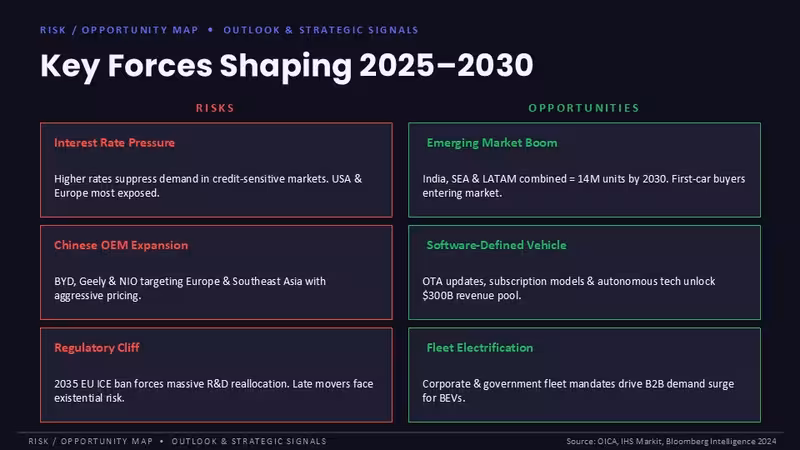 RISK / OPPORTUNITY MAP • OUTLOOK & STRATEGIC SIGNALS

Key Forces Shaping 2025–2030

RISKS

Interest Rate Pressure

Higher rates suppress demand in credit-sensitive markets. USA & Europe most exposed.

Chinese OEM Expansion

BYD, Geely & NIO targeting Europe & Southeast Asia with aggressive pricing.

Regulatory Cliff

2035 EU ICE ban forces massive R&D reallocation. Late movers face existential risk.

OPPORTUNITIES

Emerging Market Boom

India, SEA & LATAM combined = 14M units by 2030. First-car buyers entering market.

Software-Defined Vehicle

OTA updates, subscription models & autonomous tech unlock $300B revenue pool.

Fleet Electrification

Corporate & government fleet mandates drive B2B demand surge for BEVs.

RISK / OPPORTUNITY MAP • OUTLOOK & STRATEGIC SIGNALS

Source: OICA, IHS Markit, Bloomberg Intelligence 2024